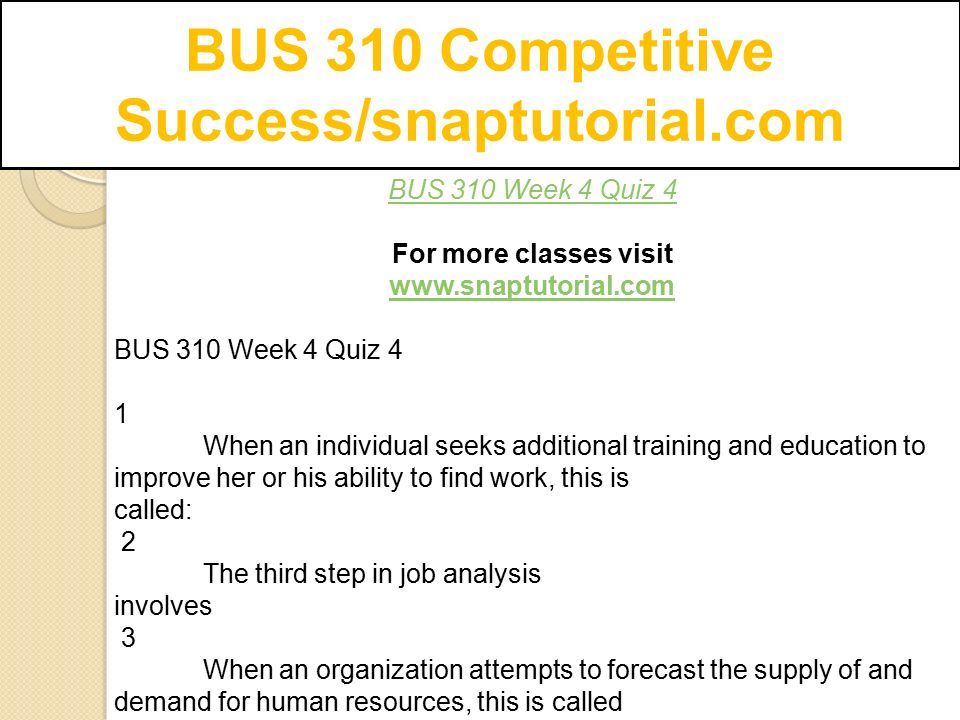 BUS 310 Competitive Success/snaptutorial.com

BUS 310 Week 4 Quiz 4

For more classes visit
www.snaptutorial.com

BUS 310 Week 4 Quiz 4

1
When an individual seeks additional training and education to improve her or his ability to find work, this is called:
2
The third step in job analysis involves
3
When an organization attempts to forecast the supply of and demand for human resources, this is called